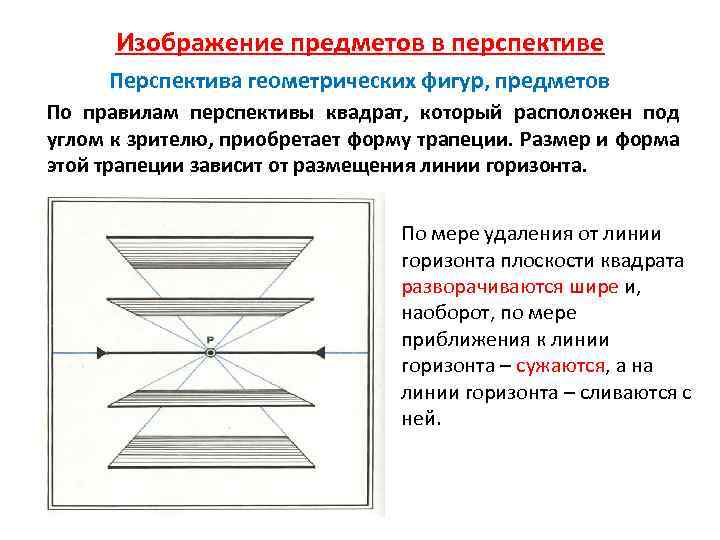 Изображение предметов в перспективе

Перспектива геометрических фигур, предметов

По правилам перспективы квадрат, который расположен под углом к зрителю, приобретает форму трапеции. Размер и форма этой трапеции зависит от размещения линии горизонта.

P

По мере удаления от линии горизонта плоскости квадрата разворачиваются шире и, наоборот, по мере приближения к линии горизонта – сужаются, а на линии горизонта – сливаются с ней.